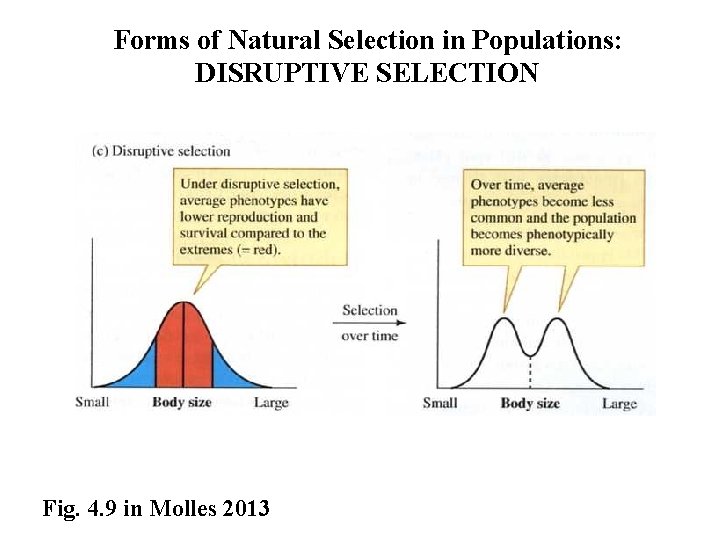 Forms of Natural Selection in Populations:
DISRUPTIVE SELECTION

(c) Disruptive selection

Under disruptive selection, average phenotypes have lower reproduction and survival compared to the extremes (= red).

Small Body size Large

Selection over time

Over time, average phenotypes become less common and the population becomes phenotypically more diverse.

Small Body size Large

Fig. 4.9 in Molles 2013